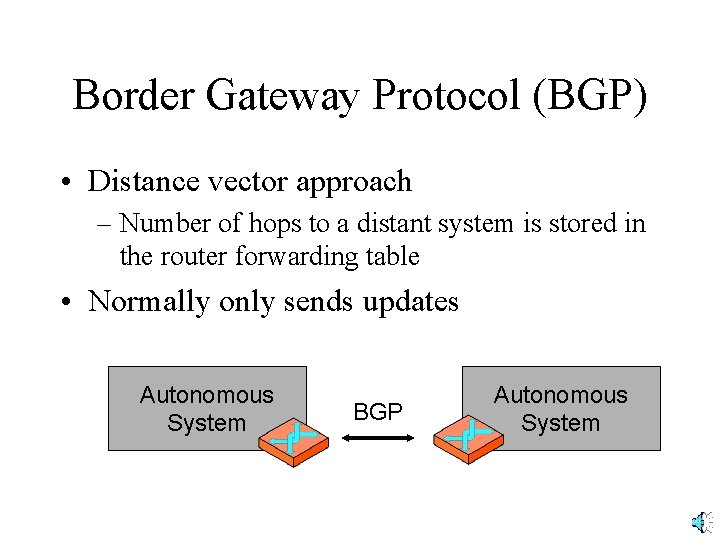 Border Gateway Protocol (BGP)

• Distance vector approach
 – Number of hops to a distant system is stored in the router forwarding table
• Normally only sends updates

Autonomous System

BGP

Autonomous System